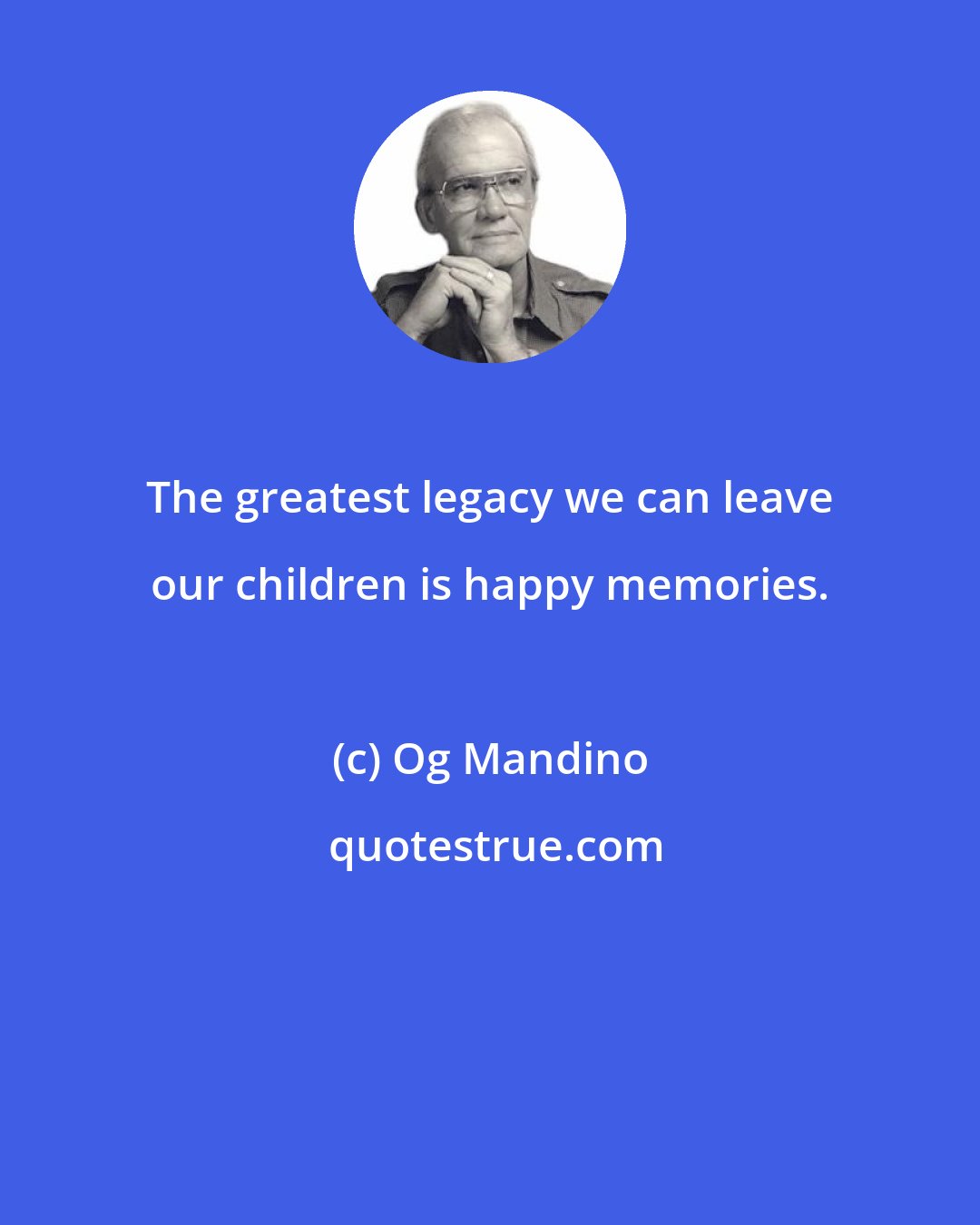 The greatest legacy we can leave our children is happy memories.

(c) Og Mandino

quotestrue.com